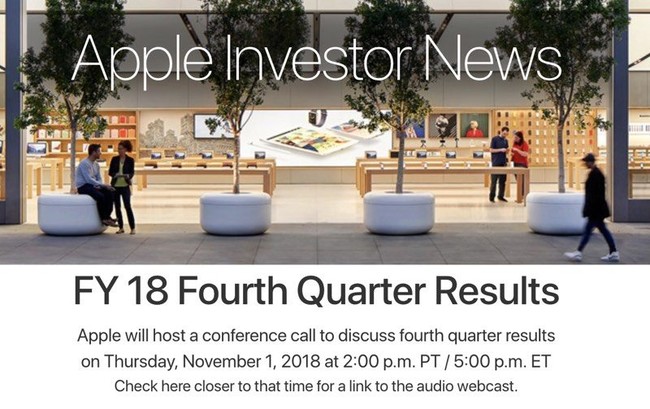 Apple Investor News

FY 18 Fourth Quarter Results

Apple will host a conference call to discuss fourth quarter results on Thursday, November 1, 2018 at 2:00 p.m. PT / 5:00 p.m. ET

Check here closer to that time for a link to the audio webcast.